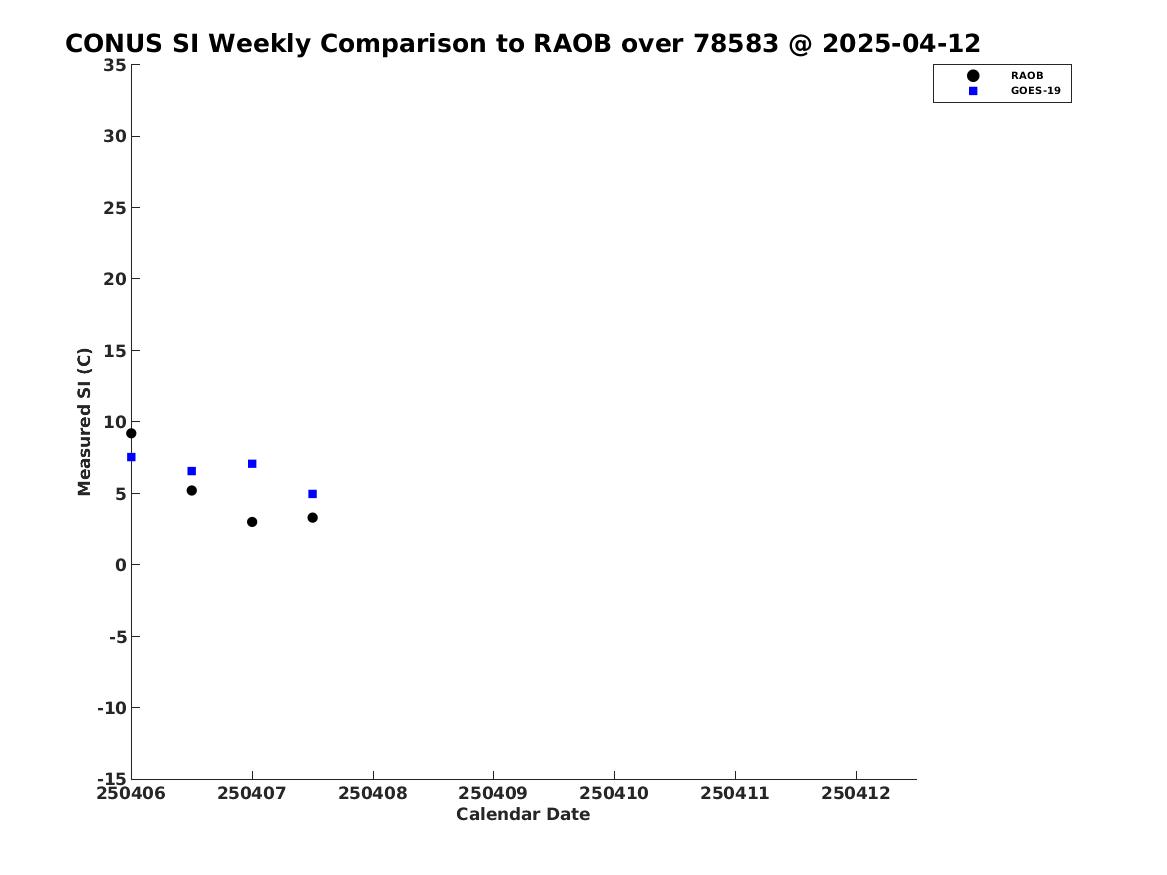 CONUS SI Weekly Comparison to RAOB over 78583 @ 2025-04-12

RAOB
GOES-19

Measured SI (C)

35
30
25
20
15
10
5
0
-5
-10
-15

250406
250407
250408
250409
250410
250411
250412

Calendar Date